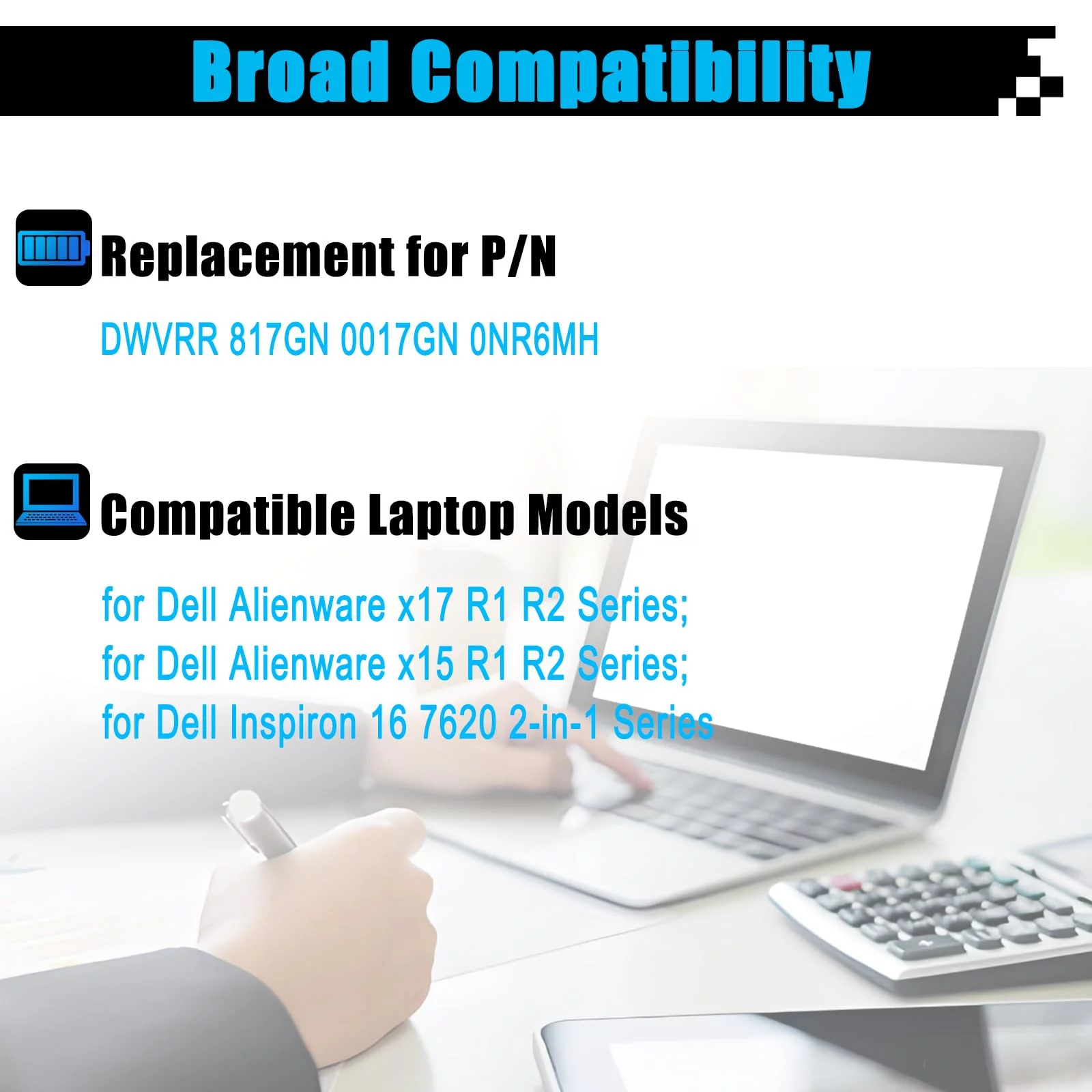 Broad Compatibility

Replacement for P/N

DWVRR 817GN 0017GN 0NR6MH

Compatible Laptop Models

for Dell Alienware x17 R1 R2 Series;
for Dell Alienware x15 R1 R2 Series;
for Dell Inspiron 16 7620 2-in-1 Series